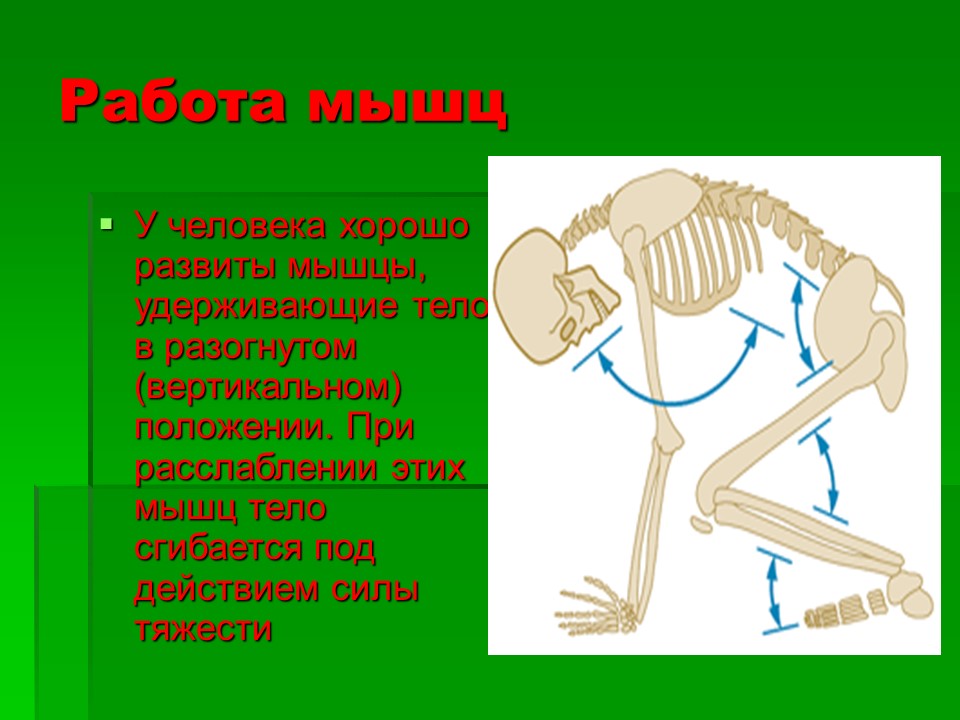 Работа мышц

У человека хорошо развиты мышцы, удерживающие тело в разогнутом (вертикальном) положении. При расслаблении этих мышц тело сгибается под действием силы тяжести